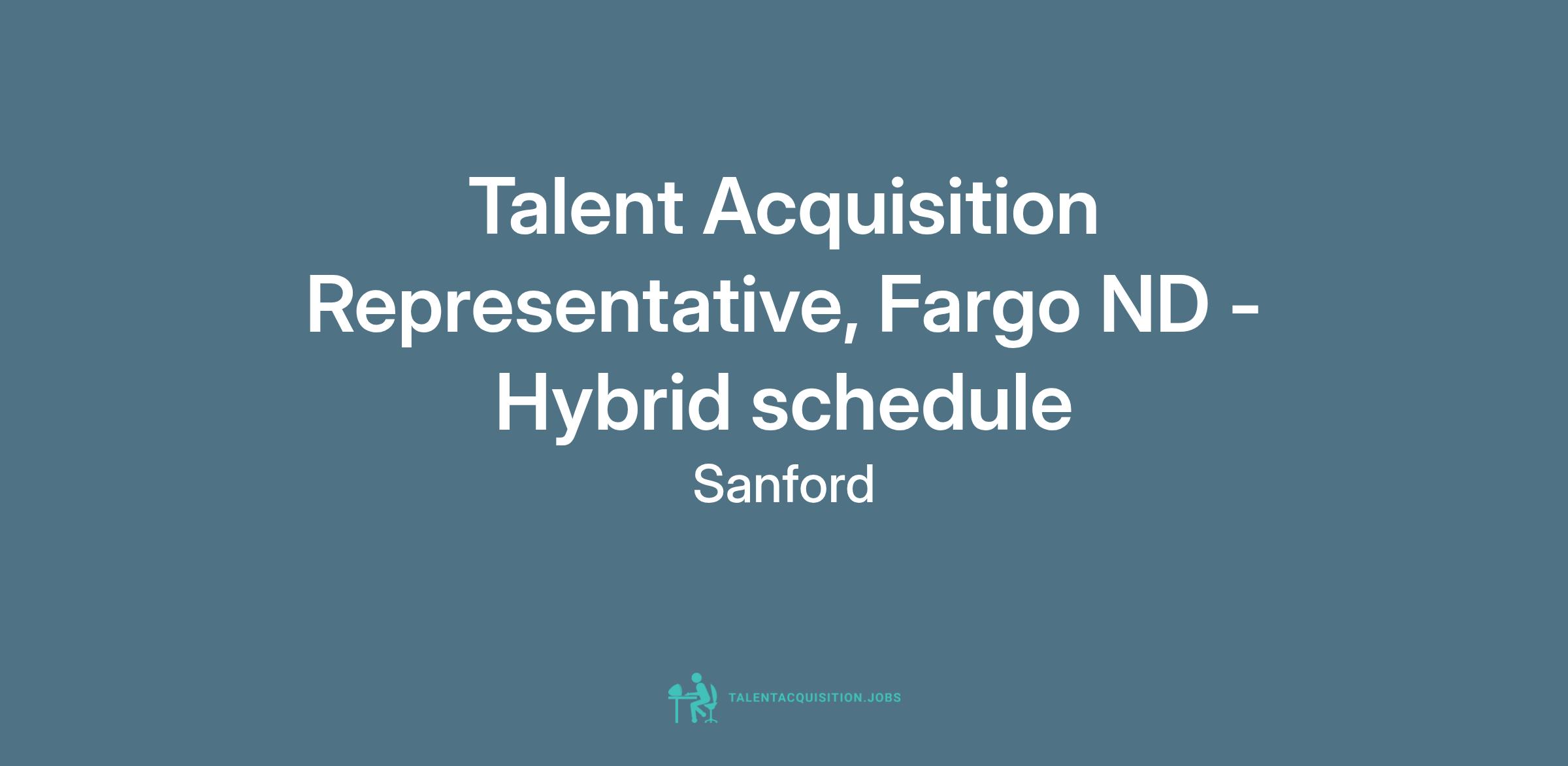 Talent Acquisition Representative, Fargo ND - Hybrid schedule

Sanford

TALENTACQUISITION.JOBS